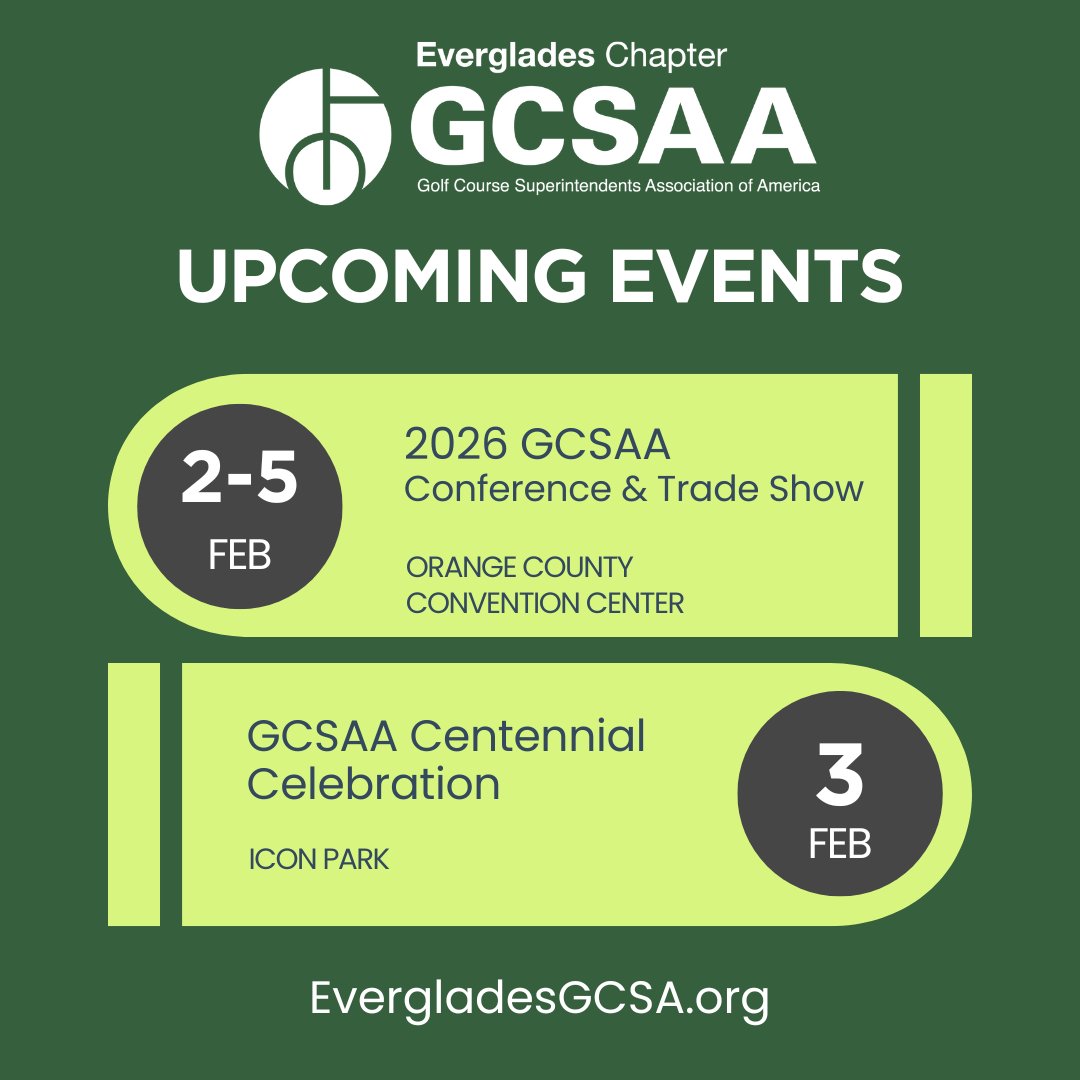 Everglades Chapter
GCSAA
Golf Course Superintendents Association of America

UPCOMING EVENTS

2-5
FEB

2026 GCSAA
Conference & Trade Show

ORANGE COUNTY
CONVENTION CENTER

GCSAA Centennial Celebration

ICON PARK

3
FEB

EvergladesGCSA.org